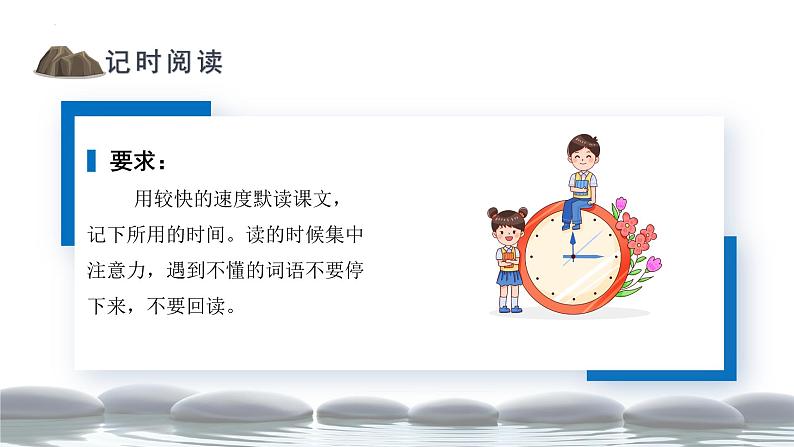 记时阅读

要求：

用较快的速度默读课文，记下所用的时间。读的时候集中注意力，遇到不懂的词语不要停下来，不要回读。